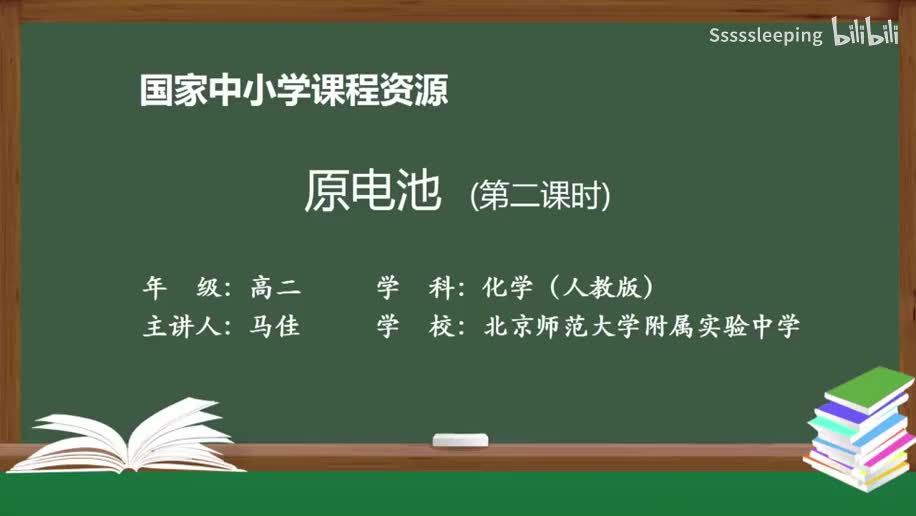 Sssssleeping bilibili

国家中小学课程资源

原电池 (第二课时)

年 级：高二 学 科：化学（人教版）
主讲人：马佳 学 校：北京师范大学附属实验中学